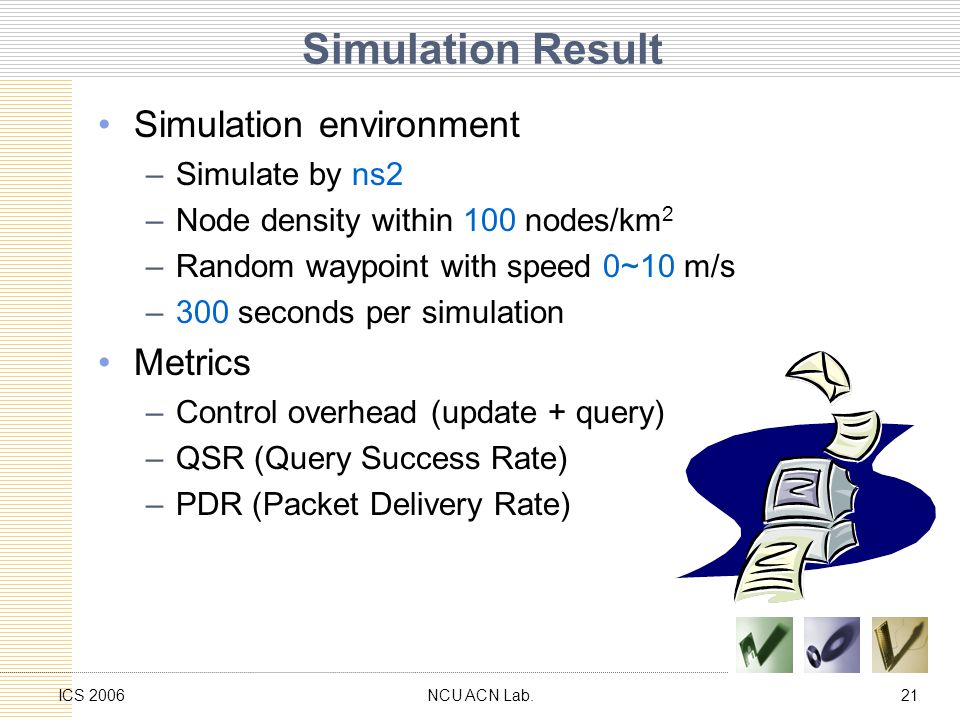 Simulation Result

• Simulation environment
– Simulate by ns2
– Node density within 100 nodes/km$^2$
– Random waypoint with speed 0~10 m/s
– 300 seconds per simulation

• Metrics
– Control overhead (update + query)
– QSR (Query Success Rate)
– PDR (Packet Delivery Rate)

ICS 2006
NCU ACN Lab.
21